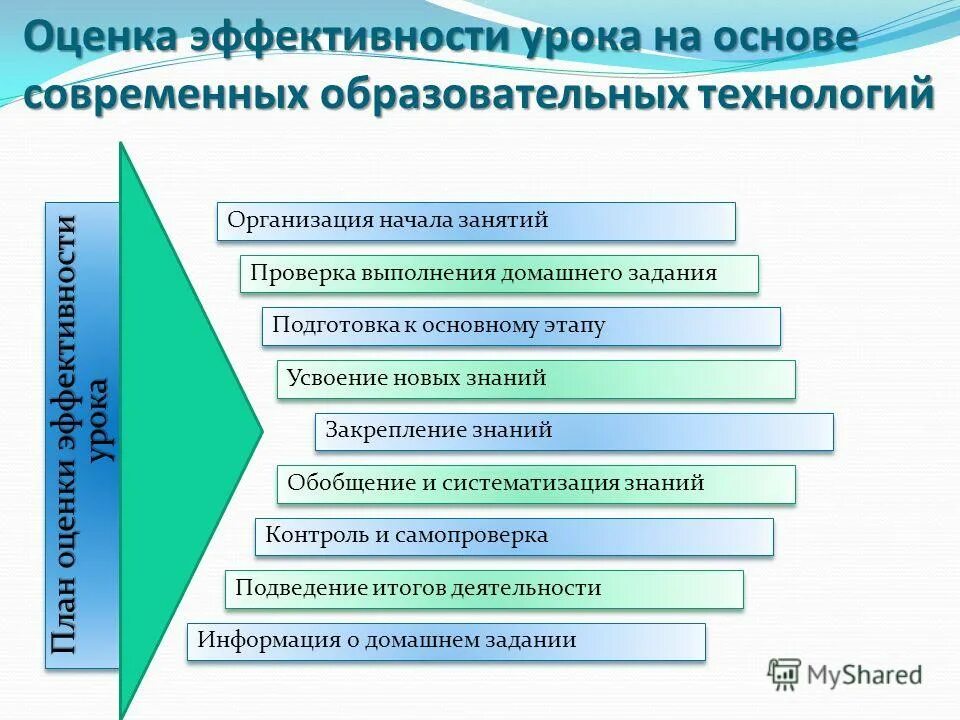 Оценка эффективности урока на основе современных образовательных технологий

План оценки эффективности урока

Организация начала занятий

Проверка выполнения домашнего задания

Подготовка к основному этапу

Усвоение новых знаний

Закрепление знаний

Обобщение и систематизация знаний

Контроль и самопроверка

Подведение итогов деятельности

Информация о домашнем задании

MyShared